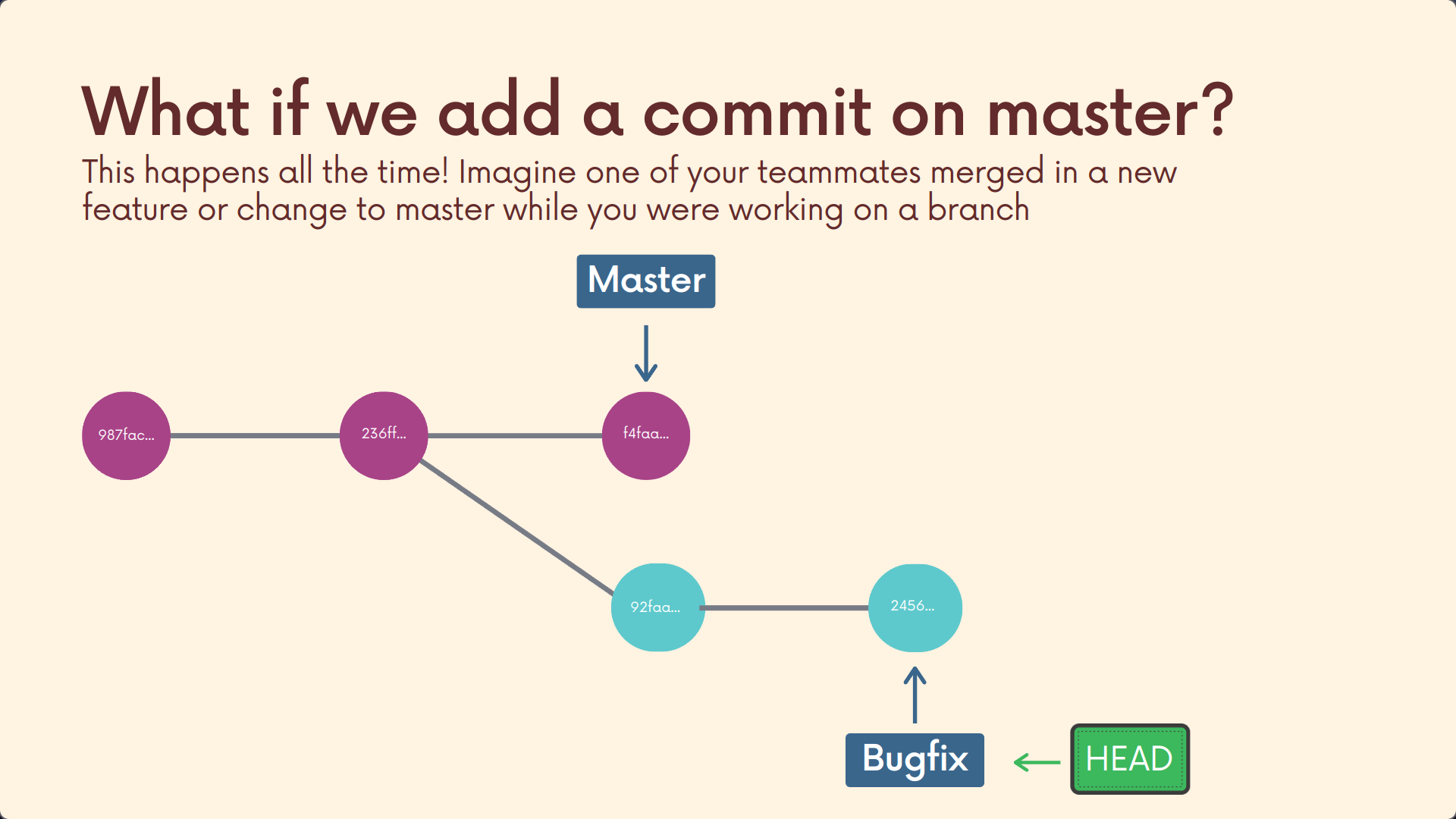 What if we add a commit on master?

This happens all the time! Imagine one of your teammates merged in a new feature or change to master while you were working on a branch

Master

987fac...

236ff...

f4faa...

92faa...

2456...

Bugfix

HEAD